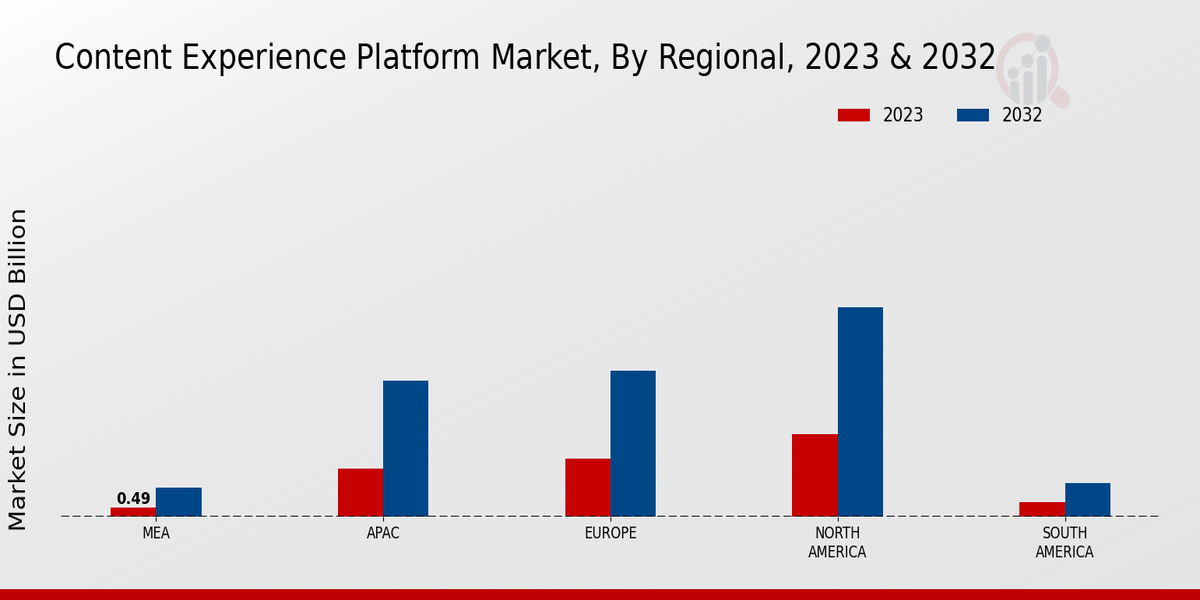 Content Experience Platform Market, By Regional, 2023 & 2032

2023 2032

Market Size in USD Billion

0.49

MEA
APAC
EUROPE
NORTH AMERICA
SOUTH AMERICA